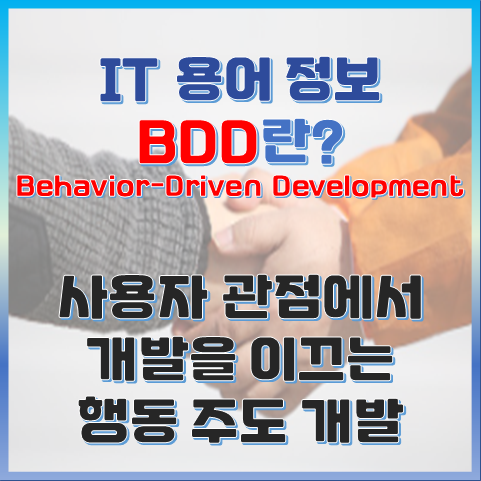 IT 용어 정보
BDD란?
Behavior-Driven Development

사용자 관점에서
개발을 이끄는
행동 주도 개발